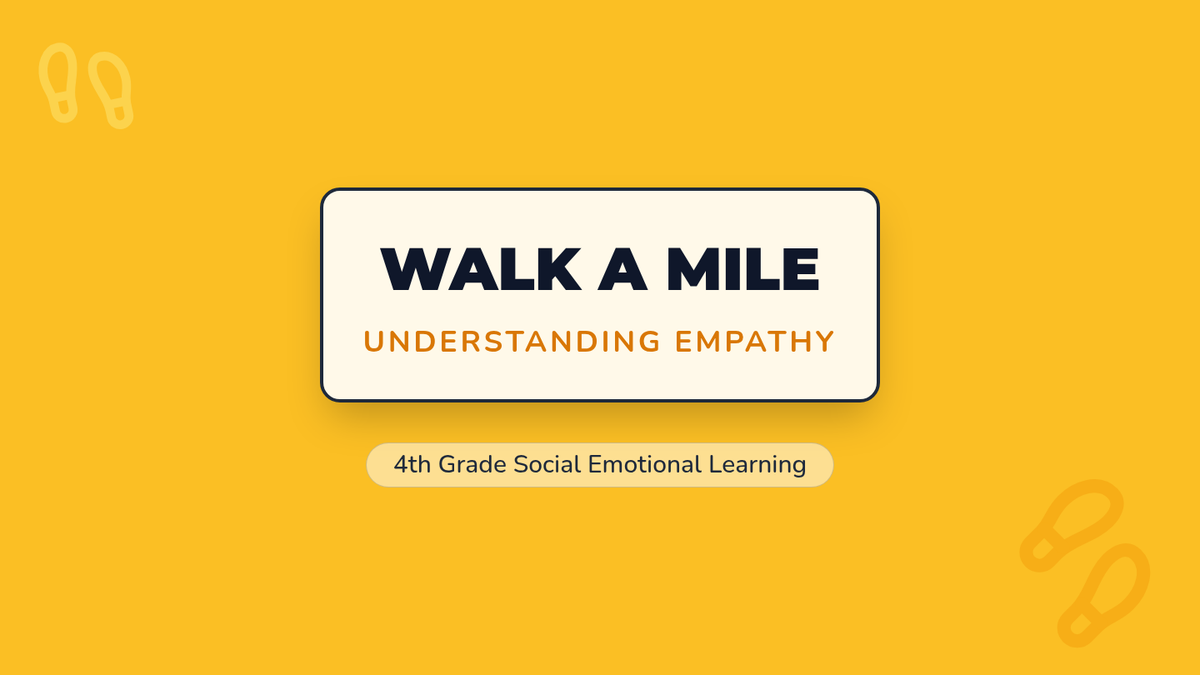 WALK A MILE

UNDERSTANDING EMPATHY

4th Grade Social Emotional Learning